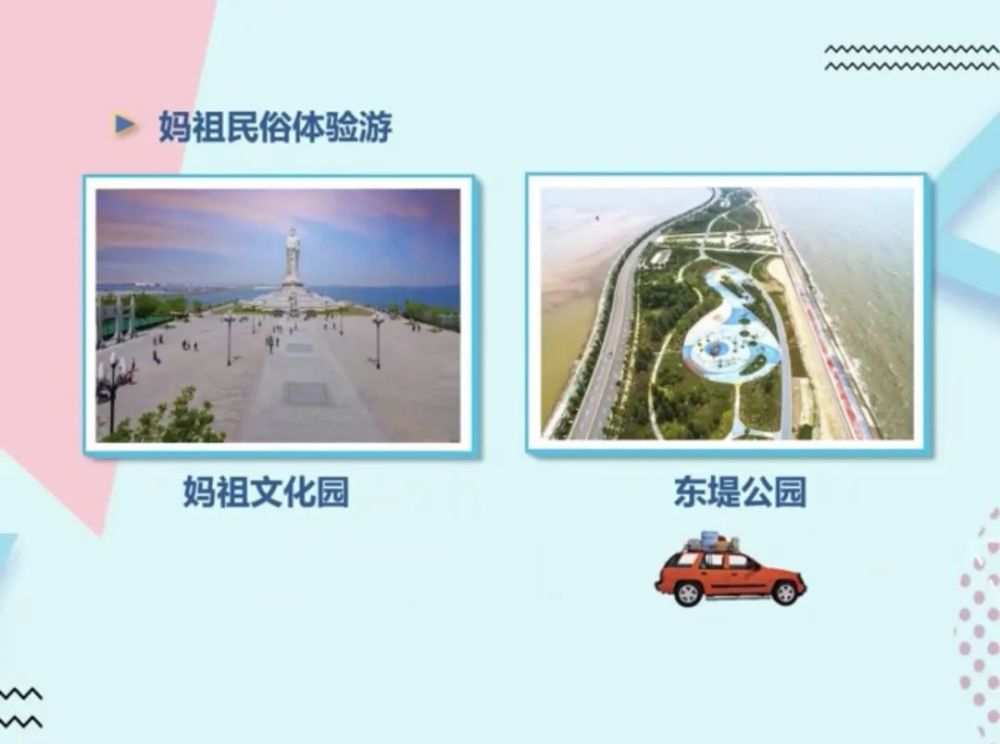 妈祖民俗体验游

妈祖文化园

东堤公园